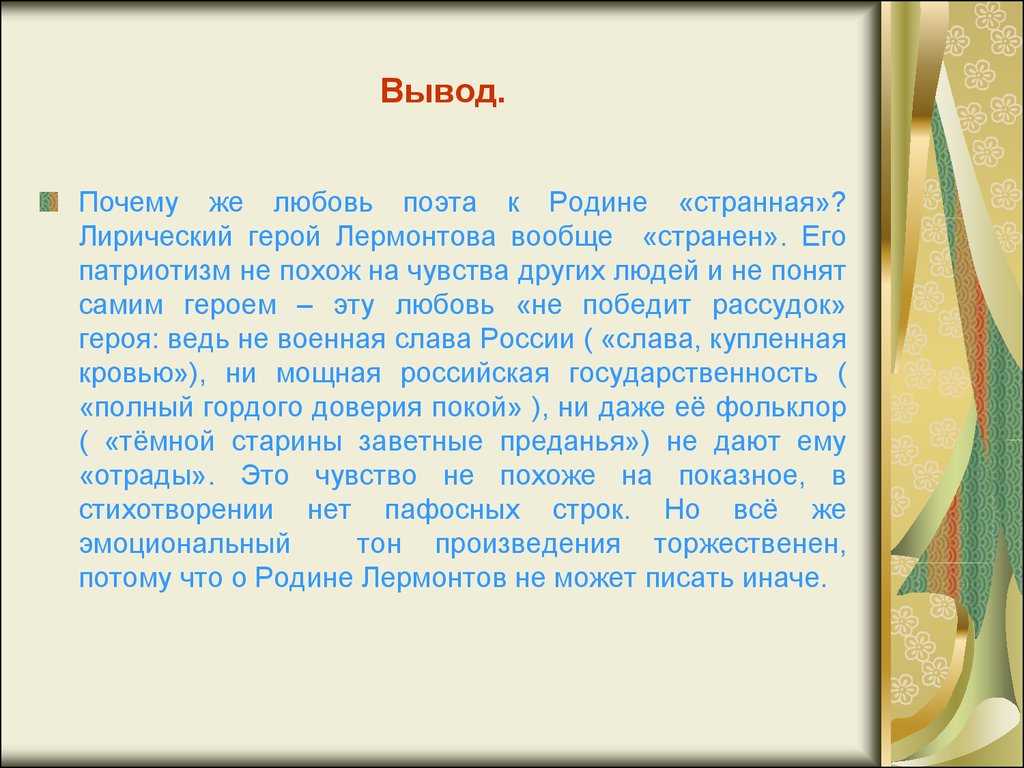 Вывод.

Почему же любовь поэта к Родине «странная»? Лирический герой Лермонтова вообще «странен». Его патриотизм не похож на чувства других людей и не понят самим героем – эту любовь «не победит рассудок» героя: ведь не военная слава России ( «слава, купленная кровью»), ни мощная российская государственность ( «полный гордого доверия покой» ), ни даже её фольклор ( «тёмной старины заветные преданья») не дают ему «отрады». Это чувство не похоже на показное, в стихотворении нет пафосных строк. Но всё же эмоциональный тон произведения торжественен, потому что о Родине Лермонтов не может писать иначе.